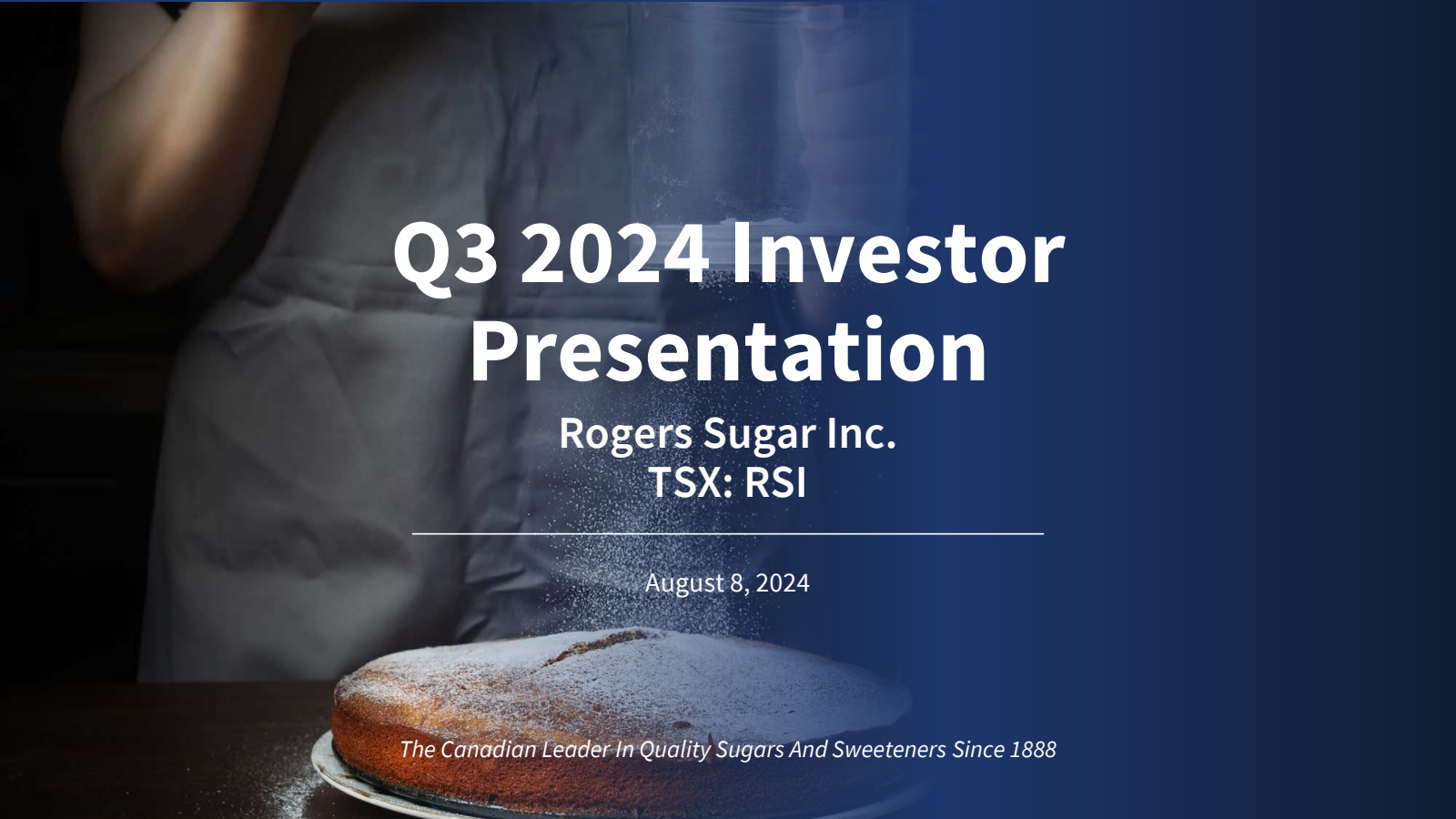 Q3 2024 Investor Presentation

Rogers Sugar Inc.
TSX: RSI

August 8, 2024

The Canadian Leader In Quality Sugars And Sweeteners Since 1888